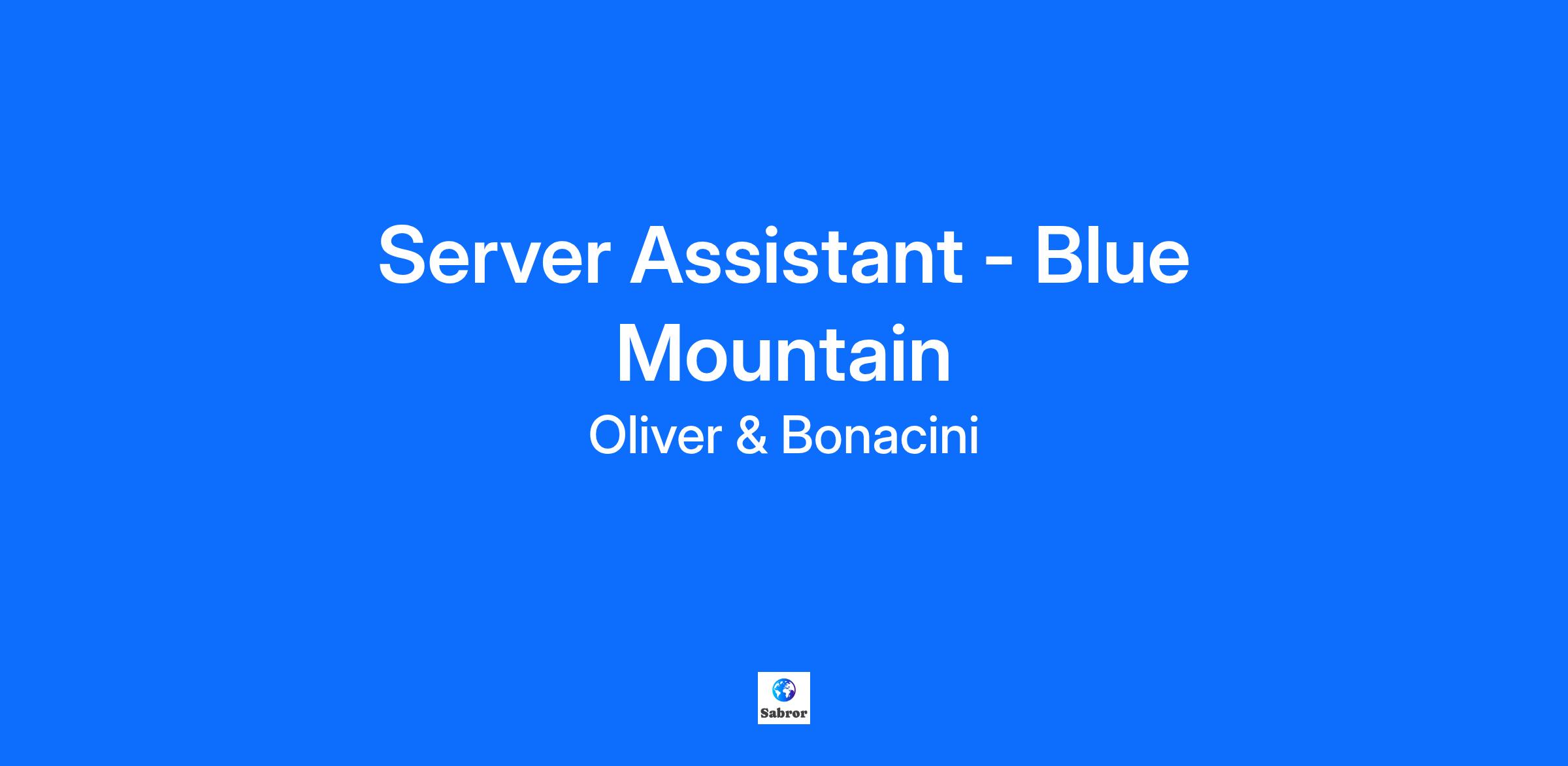 Server Assistant - Blue Mountain

Oliver & Bonacini

Sabror